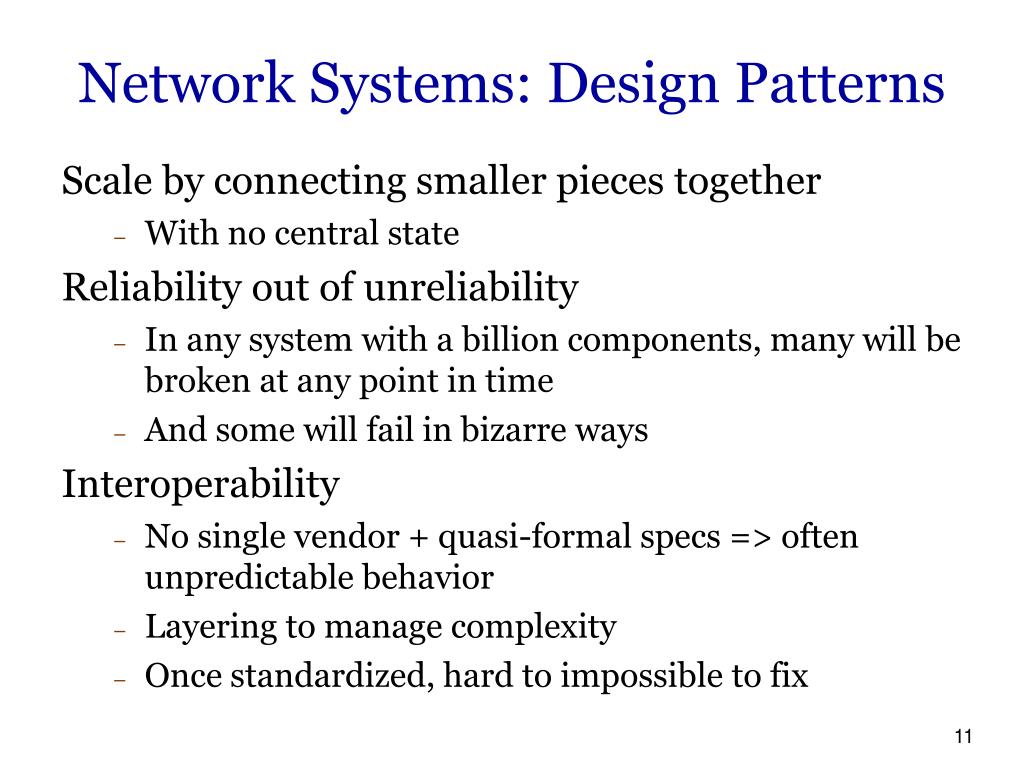 Network Systems: Design Patterns

Scale by connecting smaller pieces together

– With no central state

Reliability out of unreliability

– In any system with a billion components, many will be broken at any point in time

– And some will fail in bizarre ways

Interoperability

– No single vendor + quasi-formal specs => often unpredictable behavior

– Layering to manage complexity

– Once standardized, hard to impossible to fix

11